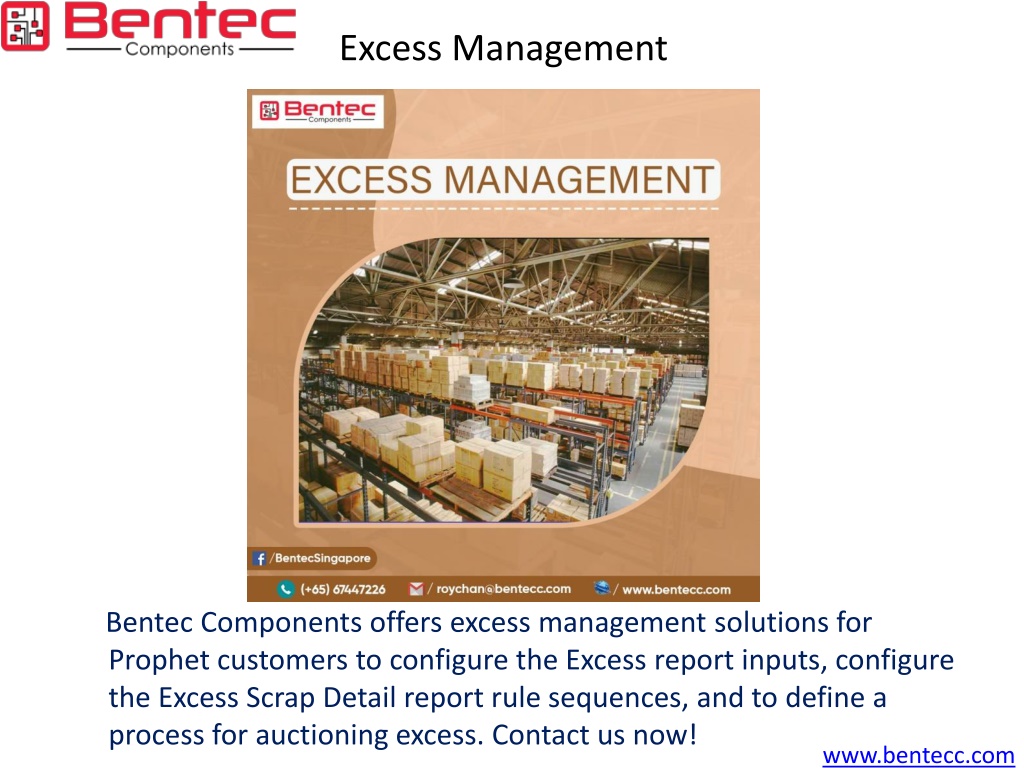 Bentec
Components

Excess Management

Bentec
Components

EXCESS MANAGEMENT

/BentecSingapore

(+65) 67447226 / roychan@bentecc.com / www.bentecc.com

Bentec Components offers excess management solutions for Prophet customers to configure the Excess report inputs, configure the Excess Scrap Detail report rule sequences, and to define a process for auctioning excess. Contact us now!

www.bentecc.com